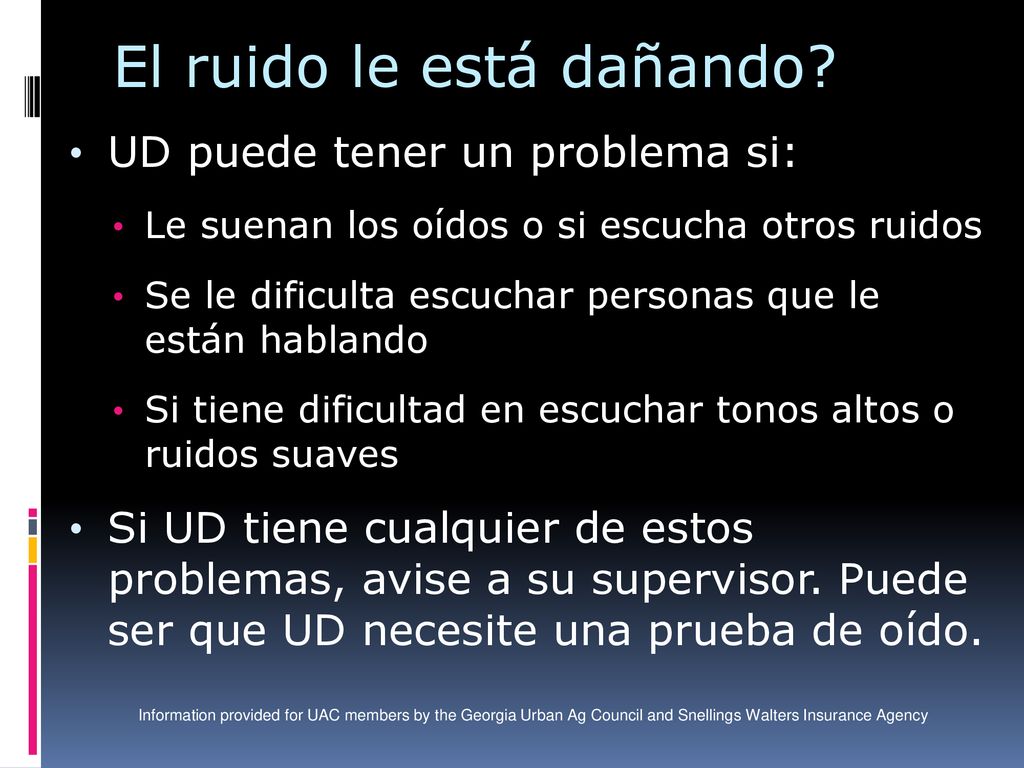 El ruido le está dañando?

• UD puede tener un problema si:

• Le suenan los oídos o si escucha otros ruidos

• Se le dificulta escuchar personas que le están hablando

• Si tiene dificultad en escuchar tonos altos o ruidos suaves

• Si UD tiene cualquier de estos problemas, avise a su supervisor. Puede ser que UD necesite una prueba de oído.

Information provided for UAC members by the Georgia Urban Ag Council and Snellings Walters Insurance Agency